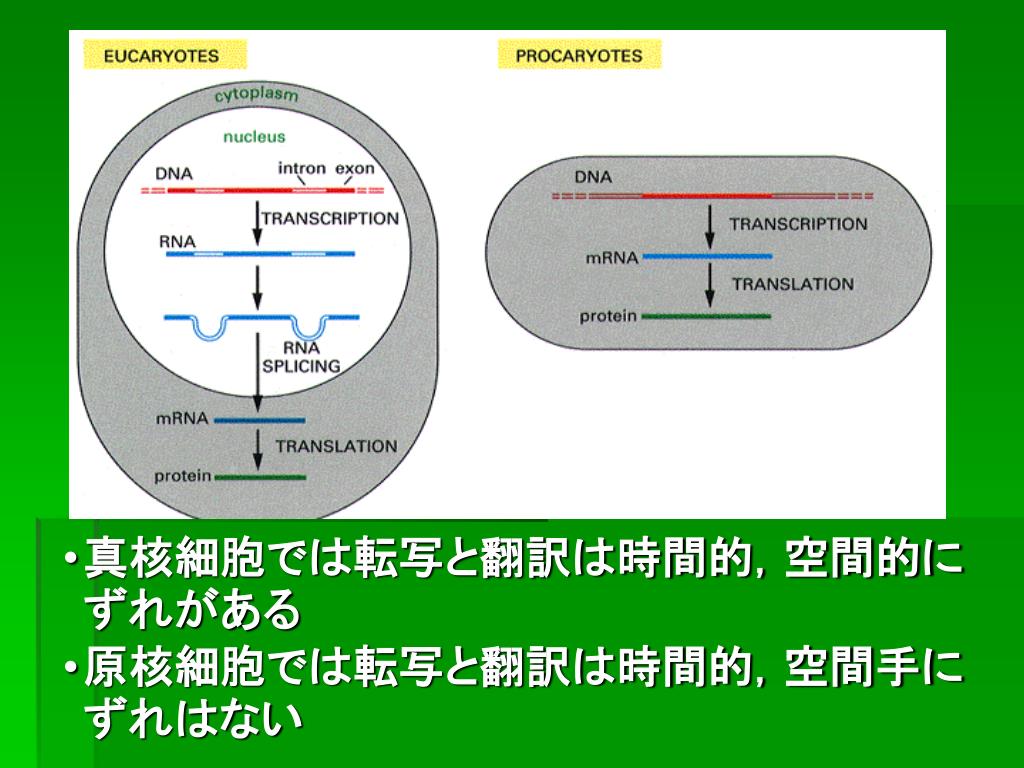 EUCARYOTES

cytoplasm

nucleus

DNA intron exon

TRANSCRIPTION

RNA

RNA SPLICING

mRNA

TRANSLATION

protein

PROCARYOTES

DNA

TRANSCRIPTION

mRNA

TRANSLATION

protein

•真核細胞では転写と翻訳は時間的，空間的にずれがある

•原核細胞では転写と翻訳は時間的，空間手にずれはない